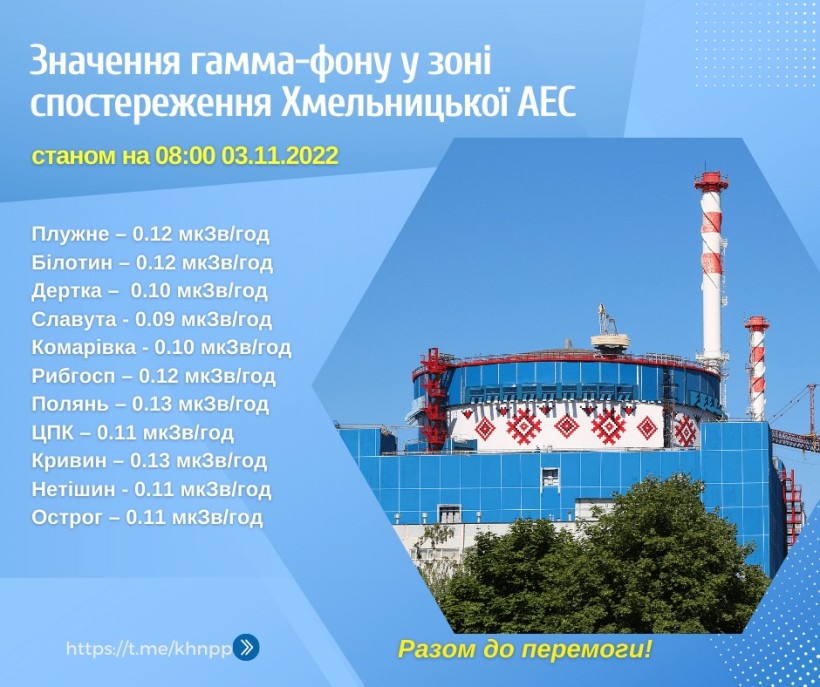 Значення гамма-фону у зоні спостереження Хмельницької АЕС

станом на 08:00 03.11.2022

Плужне – 0.12 мкЗв/год
Білотин – 0.12 мкЗв/год
Дертка – 0.10 мкЗв/год
Славута - 0.09 мкЗв/год
Комарівка - 0.10 мкЗв/год
Рибгосп – 0.12 мкЗв/год
Полянь – 0.13 мкЗв/год
ЦПК – 0.11 мкЗв/год
Кривин – 0.13 мкЗв/год
Нетішин - 0.11 мкЗв/год
Острог – 0.11 мкЗв/год

https://t.me/khnpp

Разом до перемоги!